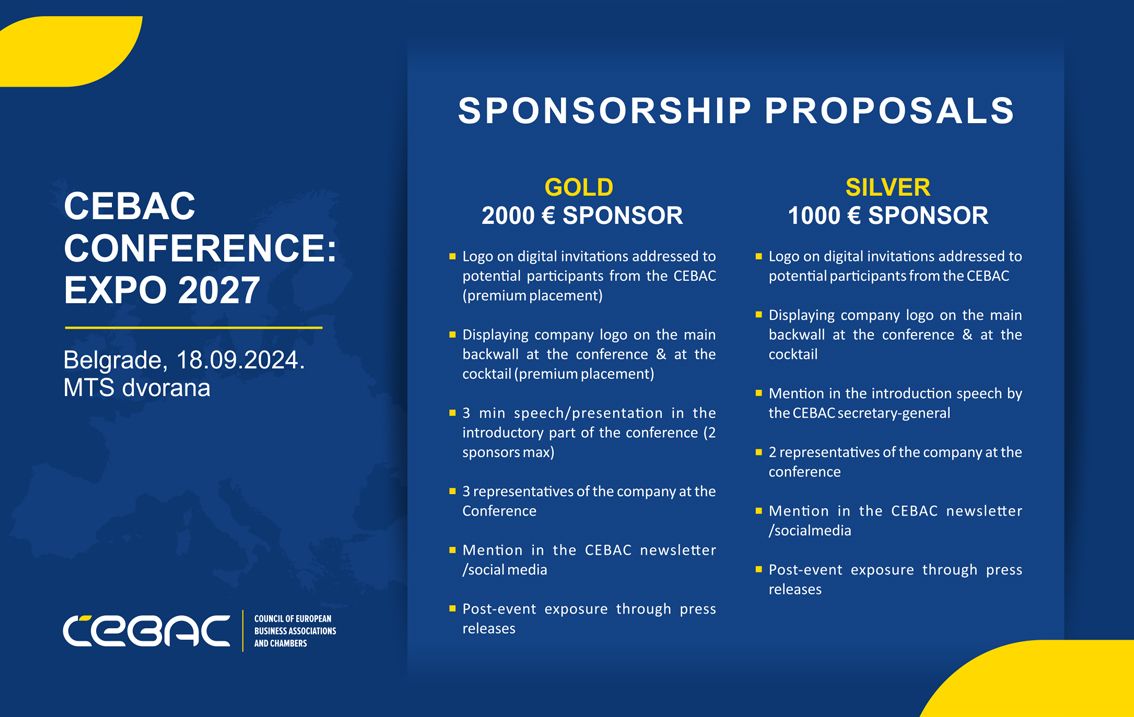 CEBAC CONFERENCE: EXPO 2027

Belgrade, 18.09.2024.
MTS dvorana

CEBAC

COUNCIL OF EUROPEAN BUSINESS ASSOCIATIONS AND CHAMBERS

SPONSORSHIP PROPOSALS

GOLD
2000 € SPONSOR

- Logo on digital invitations addressed to potential participants from the CEBAC (premium placement)

- Displaying company logo on the main backwall at the conference & at the cocktail (premium placement)

- 3 min speech/presentation in the introductory part of the conference (2 sponsors max)

- 3 representatives of the company at the Conference

- Mention in the CEBAC newsletter /social media

- Post-event exposure through press releases

SILVER
1000 € SPONSOR

- Logo on digital invitations addressed to potential participants from the CEBAC

- Displaying company logo on the main backwall at the conference & at the cocktail

- Mention in the introduction speech by the CEBAC secretary-general

- 2 representatives of the company at the conference

- Mention in the CEBAC newsletter /socialmedia

- Post-event exposure through press releases